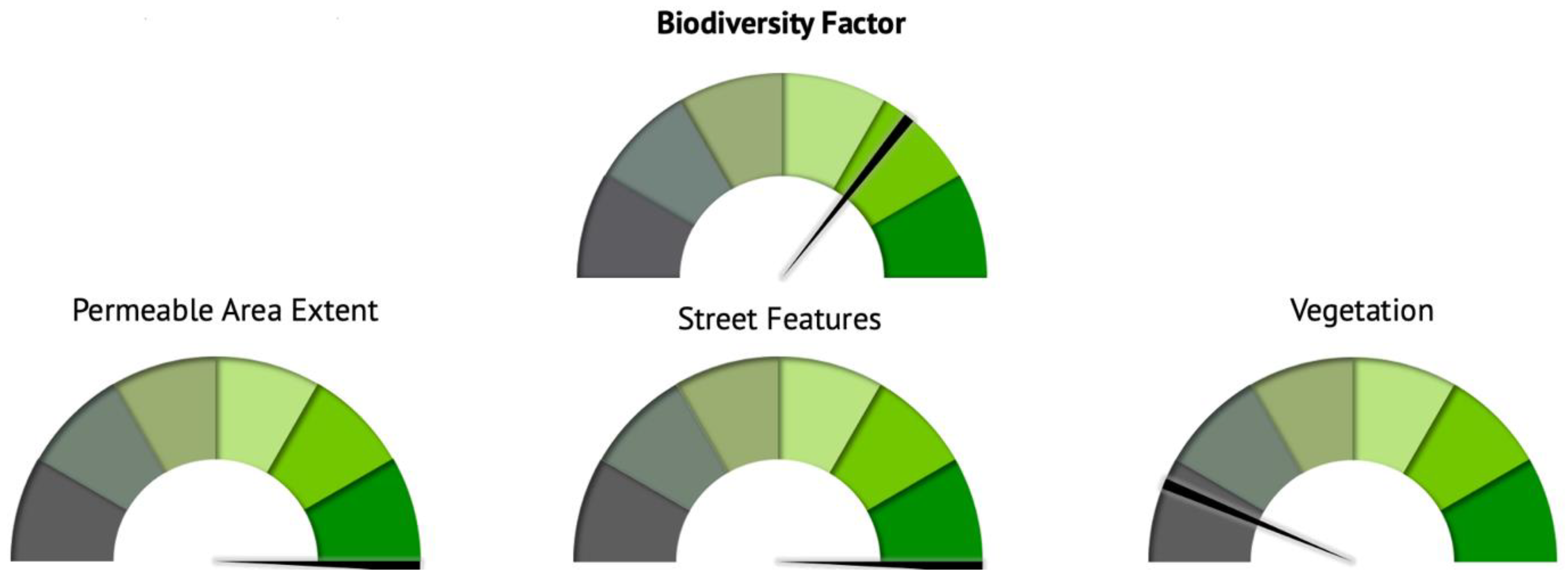 Biodiversity Factor

Permeable Area Extent

Street Features

Vegetation